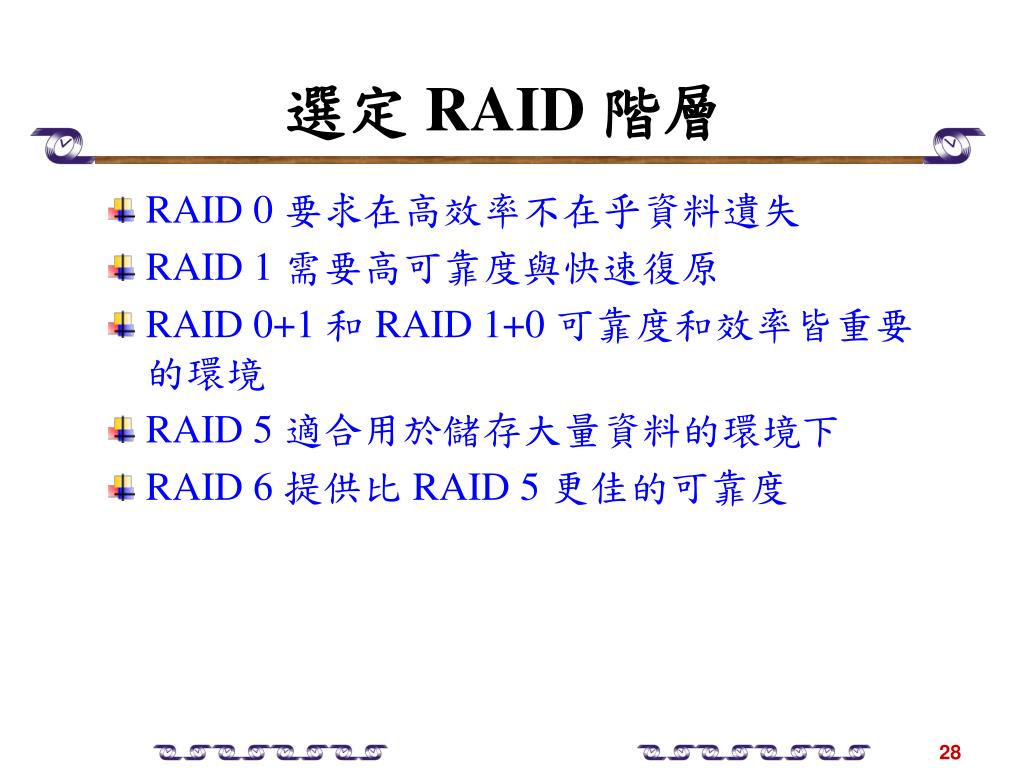 選定 RAID 階層

RAID 0 要求在高效率不在乎資料遺失

RAID 1 需要高可靠度與快速復原

RAID 0+1 和 RAID 1+0 可靠度和效率皆重要的環境

RAID 5 適合用於儲存大量資料的環境下

RAID 6 提供比 RAID 5 更佳的可靠度

28